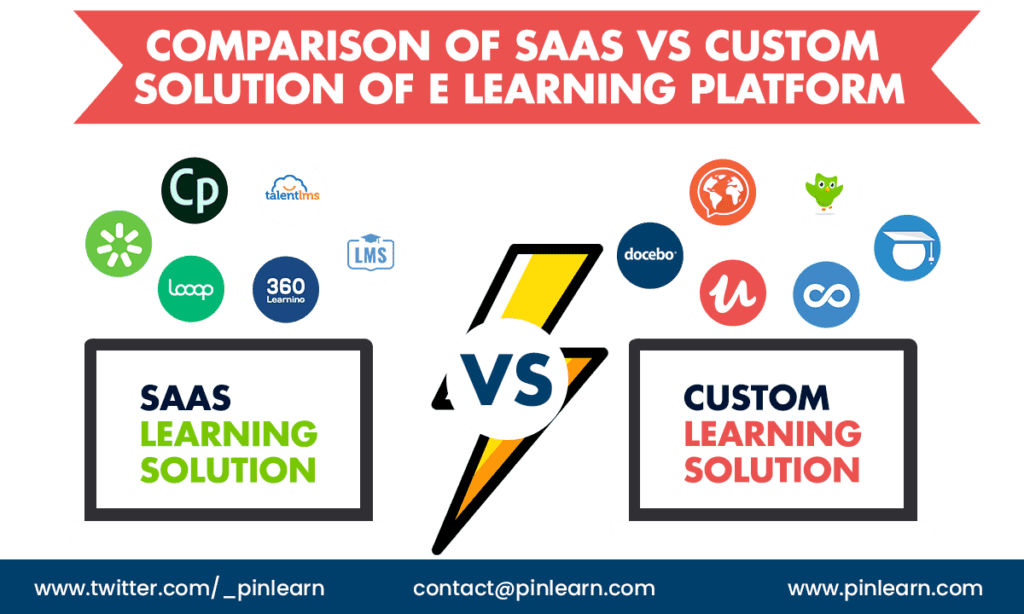 COMPARISON OF SAAS VS CUSTOM SOLUTION OF E LEARNING PLATFORM

Cp

talentlms

LMS

looop

360 Learning

docebo

SAAS LEARNING SOLUTION

VS

CUSTOM LEARNING SOLUTION

www.twitter.com/_pinlearn contact@pinlearn.com www.pinlearn.com